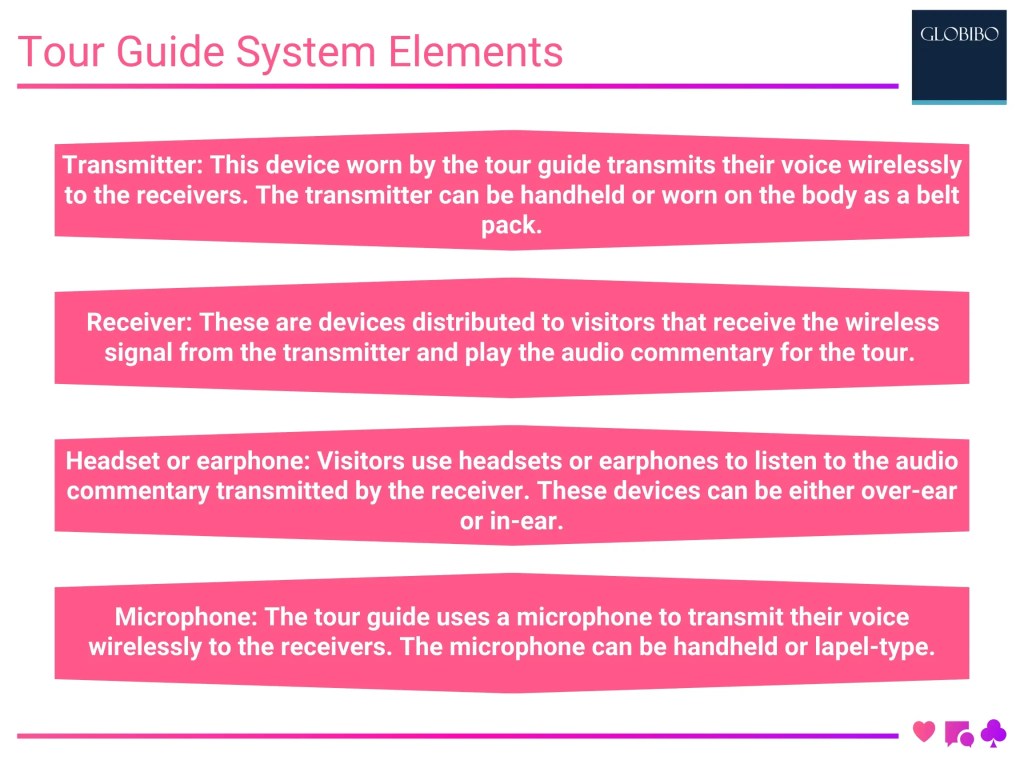 Tour Guide System Elements

GLOBIBO

Transmitter: This device worn by the tour guide transmits their voice wirelessly to the receivers. The transmitter can be handheld or worn on the body as a belt pack.

Receiver: These are devices distributed to visitors that receive the wireless signal from the transmitter and play the audio commentary for the tour.

Headset or earphone: Visitors use headsets or earphones to listen to the audio commentary transmitted by the receiver. These devices can be either over-ear or in-ear.

Microphone: The tour guide uses a microphone to transmit their voice wirelessly to the receivers. The microphone can be handheld or lapel-type.